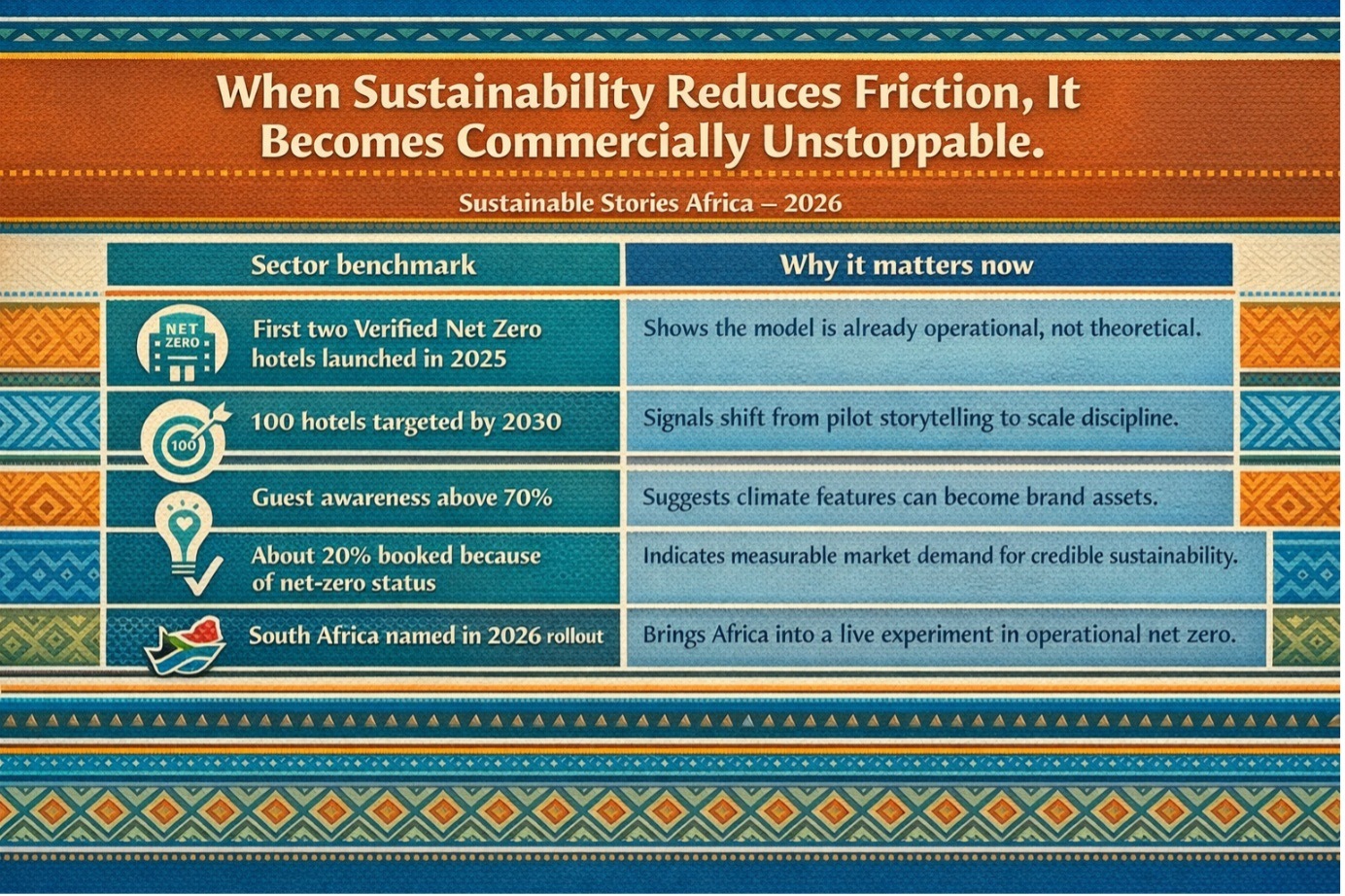 When Sustainability Reduces Friction, It Becomes Commercially Unstoppable.

Sustainable Stories Africa – 2026

| Sector benchmark | Why it matters now |
|---|---|
| NET ZERO First two Verified Net Zero hotels launched in 2025 | Shows the model is already operational, not theoretical. |
| 100 100 hotels targeted by 2030 | Signals shift from pilot storytelling to scale discipline. |
| Guest awareness above 70% | Suggests climate features can become brand assets. |
| About 20% booked because of net-zero status | Indicates measurable market demand for credible sustainability. |
| South Africa named in 2026 rollout | Brings Africa into a live experiment in operational net zero. |